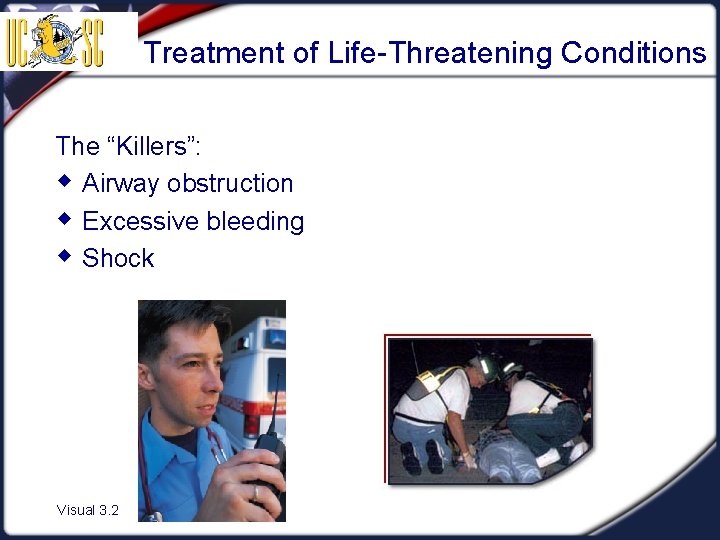 UC SC

Treatment of Life-Threatening Conditions

The “Killers”:
◆ Airway obstruction
◆ Excessive bleeding
◆ Shock

Visual 3.2